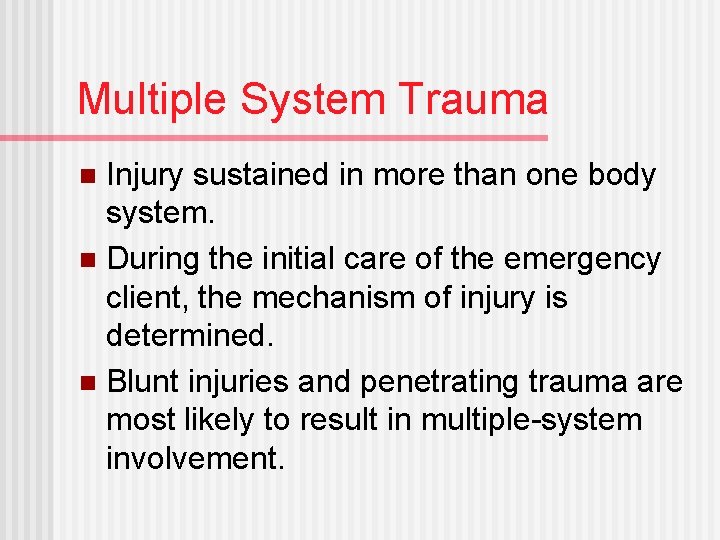 Multiple System Trauma

- Injury sustained in more than one body system.
- During the initial care of the emergency client, the mechanism of injury is determined.
- Blunt injuries and penetrating trauma are most likely to result in multiple-system involvement.